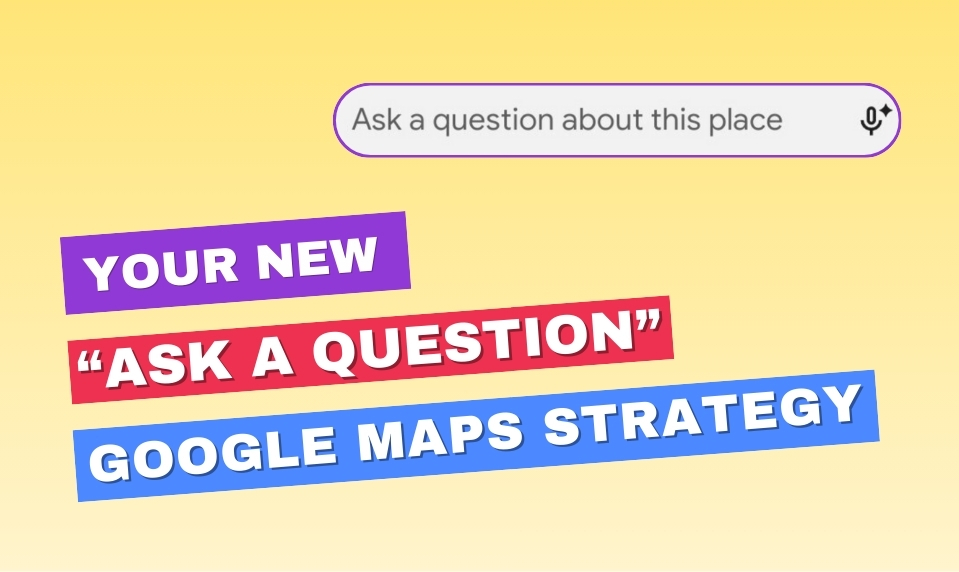 Ask a question about this place

YOUR NEW
“ASK A QUESTION”
GOOGLE MAPS STRATEGY